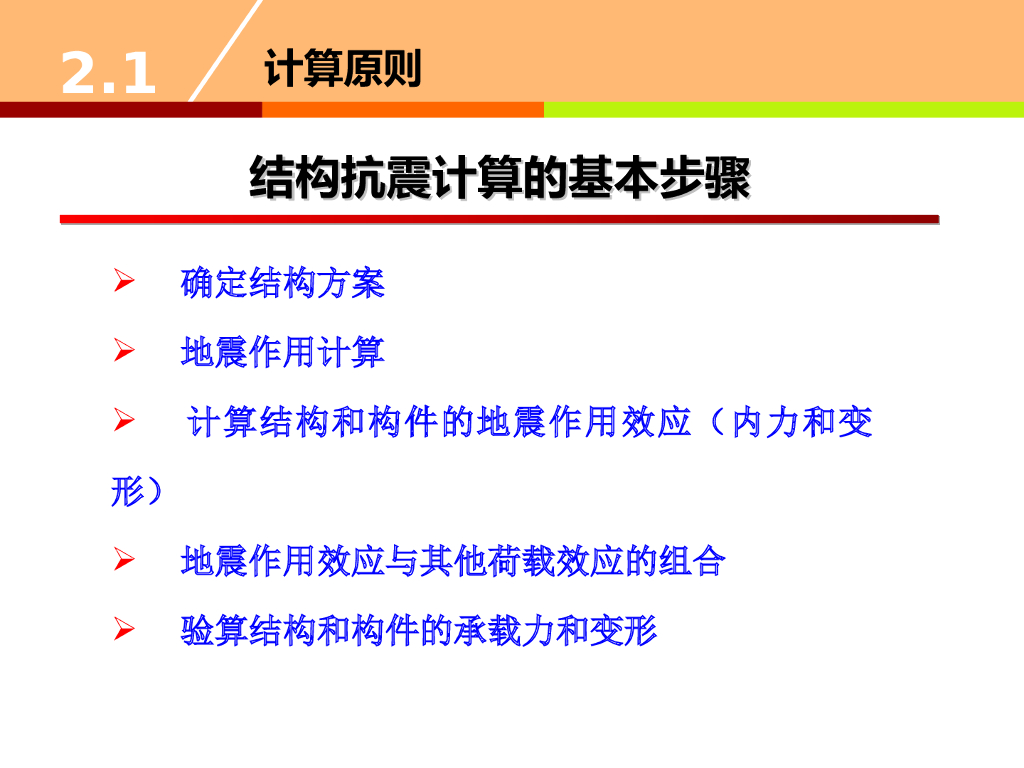 2.1 计算原则

结构抗震计算的基本步骤

➢ 确定结构方案

➢ 地震作用计算

➢ 计算结构和构件的地震作用效应（内力和变形）

➢ 地震作用效应与其他荷载效应的组合

➢ 验算结构和构件的承载力和变形